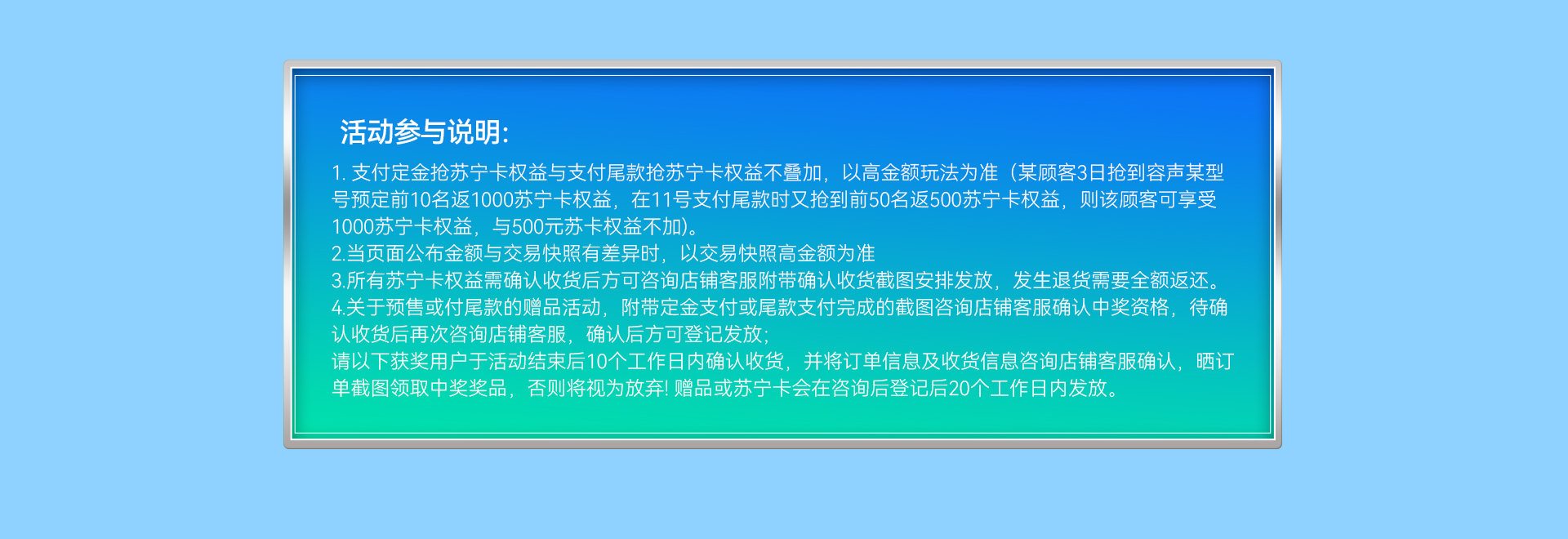 活动参与说明:

1. 支付定金抢苏宁卡权益与支付尾款抢苏宁卡权益不叠加，以高金额玩法为准（某顾客3日抢到容声某型号预定前10名返1000苏宁卡权益，在11号支付尾款时又抢到前50名返500苏宁卡权益，则该顾客可享受1000苏宁卡权益，与500元苏卡权益不加）。
2.当页面公布金额与交易快照有差异时，以交易快照高金额为准
3.所有苏宁卡权益需确认收货后方可咨询店铺客服附带确认收货截图安排发放，发生退货需要全额返还。
4.关于预售或付尾款的赠品活动，附带定金支付或尾款支付完成的截图咨询店铺客服确认中奖资格，待确认收货后再次咨询店铺客服，确认后方可登记发放；
请以下获奖用户于活动结束后10个工作日内确认收货，并将订单信息及收货信息咨询店铺客服确认，晒订单截图领取中奖奖品，否则将视为放弃! 赠品或苏宁卡会在咨询后登记后20个工作日内发放。